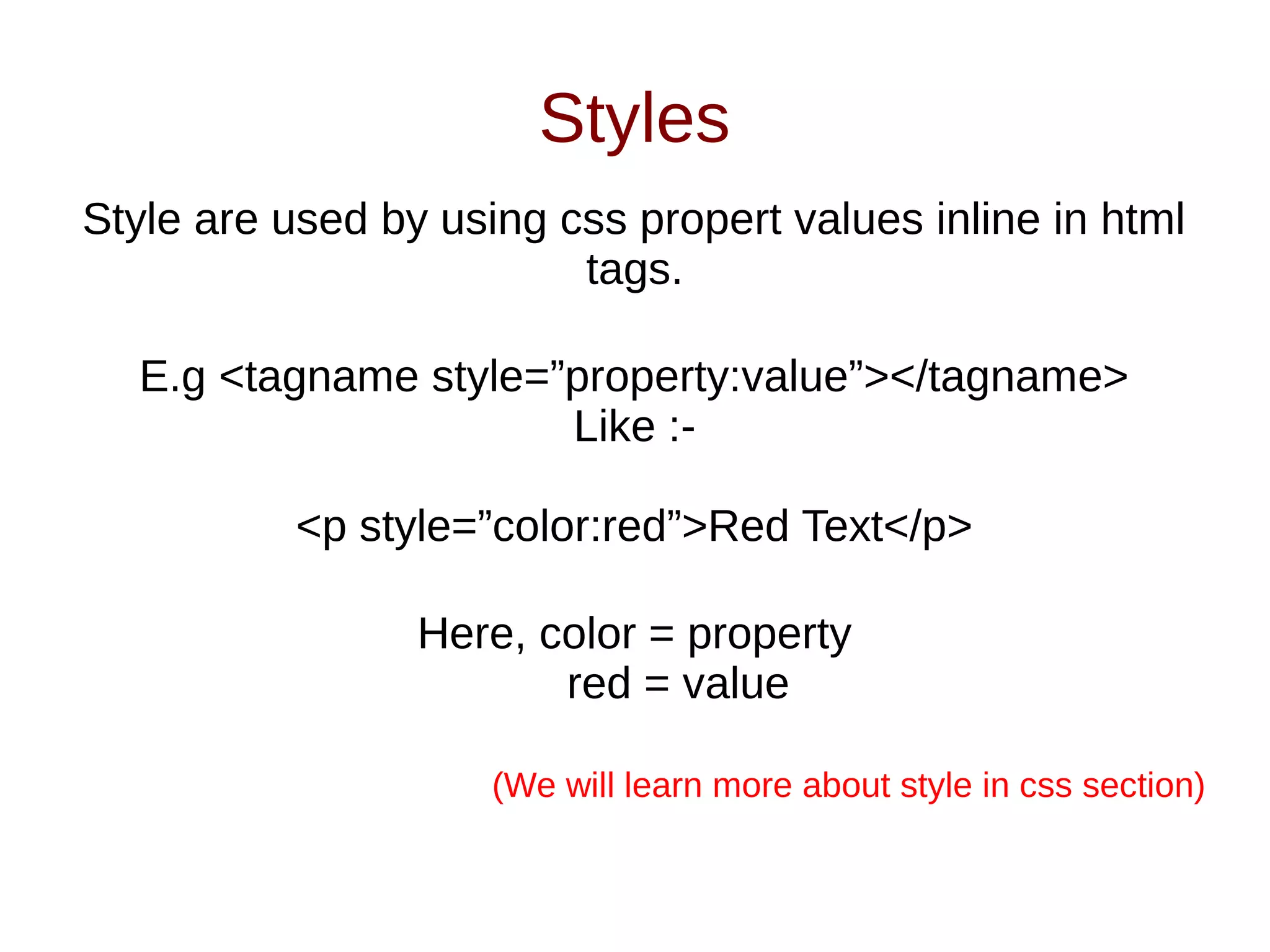 Styles

Style are used by using css propert values inline in html tags.

E.g <tagname style=”property:value”></tagname>
Like :-

<p style=”color:red”>Red Text</p>

Here, color = property
red = value

(We will learn more about style in css section)